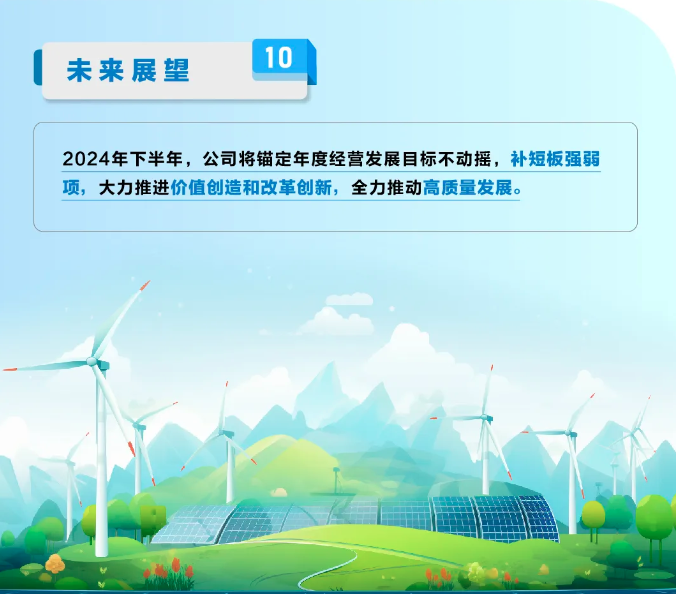 未来展望 10

2024年下半年，公司将锚定年度经营发展目标不动摇，补短板强弱项，大力推进价值创造和改革创新，全力推动高质量发展。